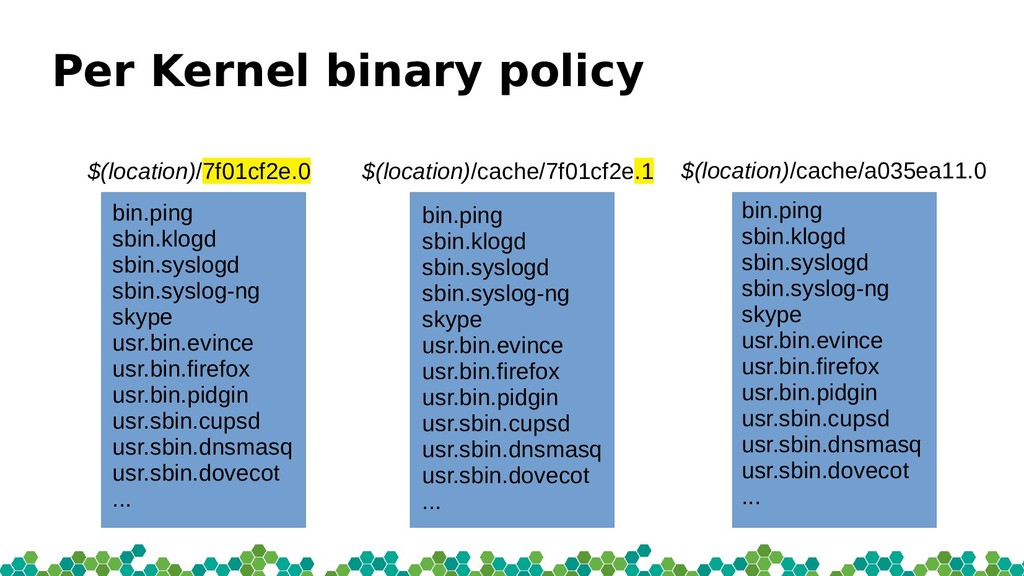 Per Kernel binary policy

$(location)/7f01cf2e.0

bin.ping
sbin.klogd
sbin.syslogd
sbin.syslog-ng
skype
usr.bin.evince
usr.bin.firefox
usr.bin.pidgin
usr.sbin.cupsd
usr.sbin.dnsmasq
usr.sbin.dovecot
...

$(location)/cache/7f01cf2e.1

bin.ping
sbin.klogd
sbin.syslogd
sbin.syslog-ng
skype
usr.bin.evince
usr.bin.firefox
usr.bin.pidgin
usr.sbin.cupsd
usr.sbin.dnsmasq
usr.sbin.dovecot
...

$(location)/cache/a035ea11.0

bin.ping
sbin.klogd
sbin.syslogd
sbin.syslog-ng
skype
usr.bin.evince
usr.bin.firefox
usr.bin.pidgin
usr.sbin.cupsd
usr.sbin.dnsmasq
usr.sbin.dovecot
...